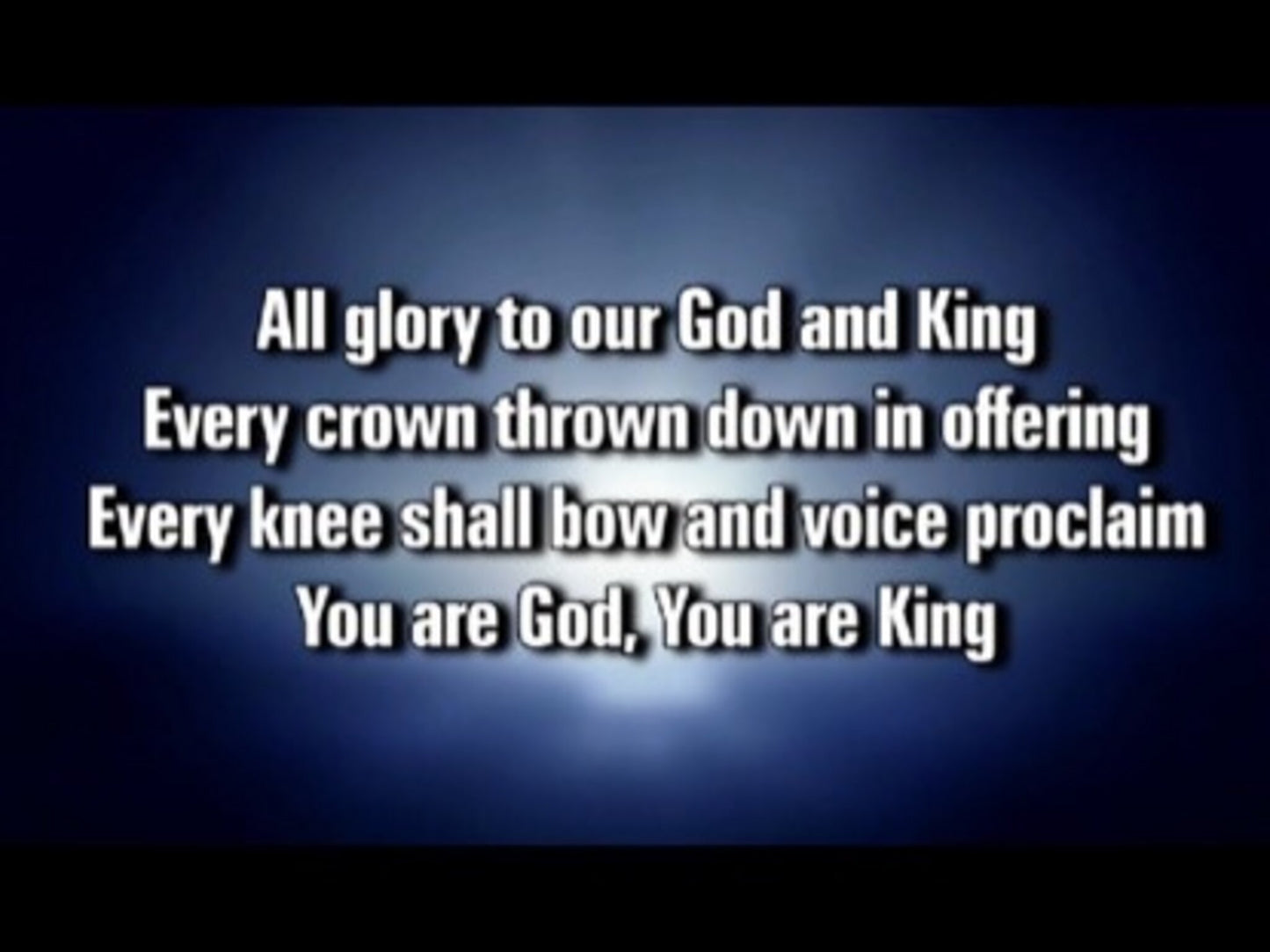 All glory to our God and King
Every crown thrown down in offering
Every knee shall bow and voice proclaim
You are God, You are King